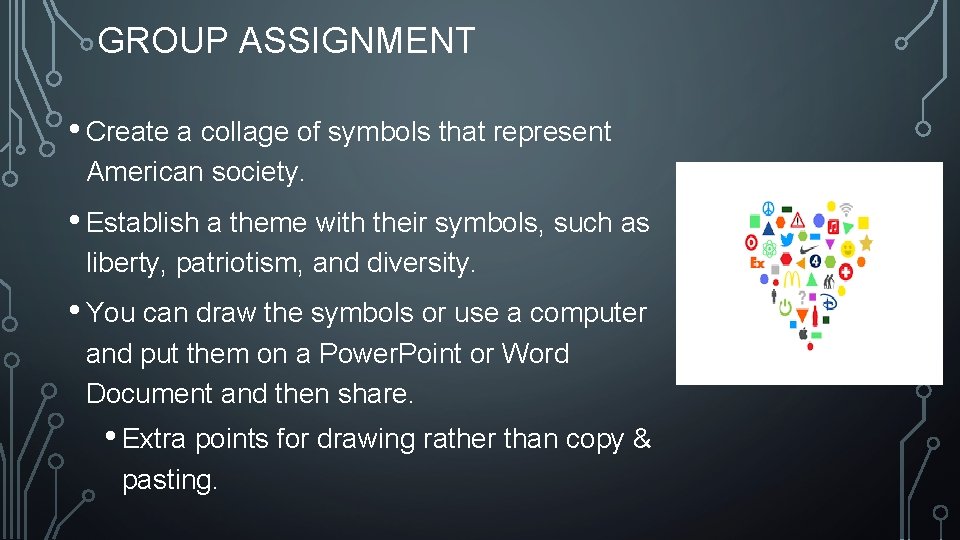 GROUP ASSIGNMENT

• Create a collage of symbols that represent American society.

• Establish a theme with their symbols, such as liberty, patriotism, and diversity.

• You can draw the symbols or use a computer and put them on a Power.Point or Word Document and then share.

• Extra points for drawing rather than copy & pasting.